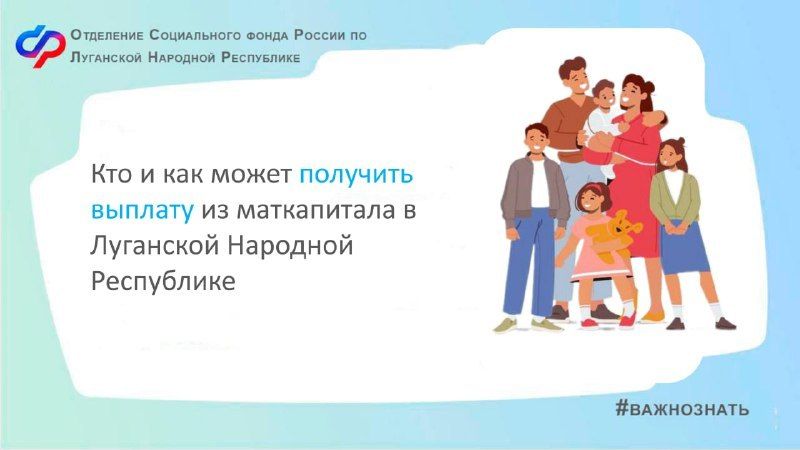 Отделение Социального фонда России по Луганской Народной Республике

Кто и как может получить выплату из маткапитала в Луганской Народной Республике

#ВАЖНОЗНАТЬ